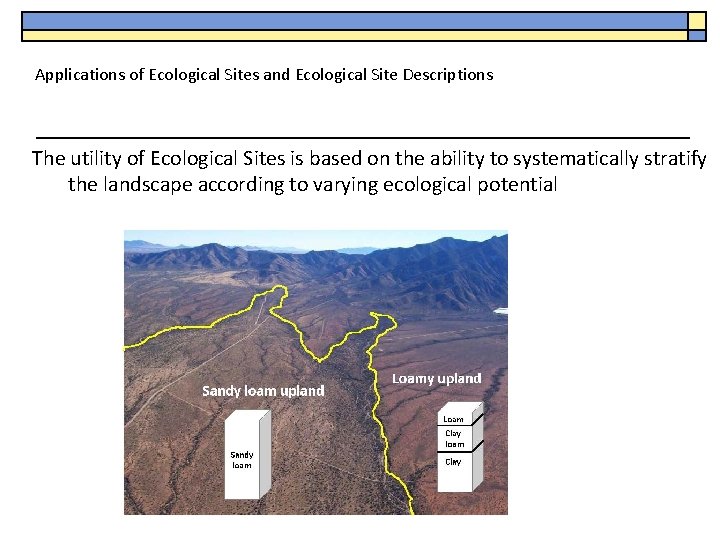 Applications of Ecological Sites and Ecological Site Descriptions

The utility of Ecological Sites is based on the ability to systematically stratify the landscape according to varying ecological potential

Sandy loam upland

Sandy loam

Loamy upland

Loam

Clay loam

Clay